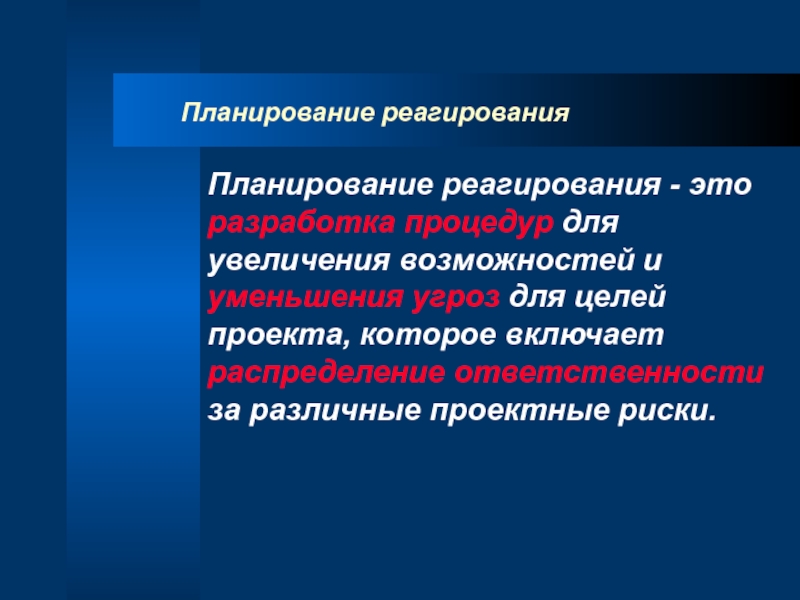 Планирование реагирования

Планирование реагирования - это разработка процедур для увеличения возможностей и уменьшения угроз для целей проекта, которое включает распределение ответственности за различные проектные риски.